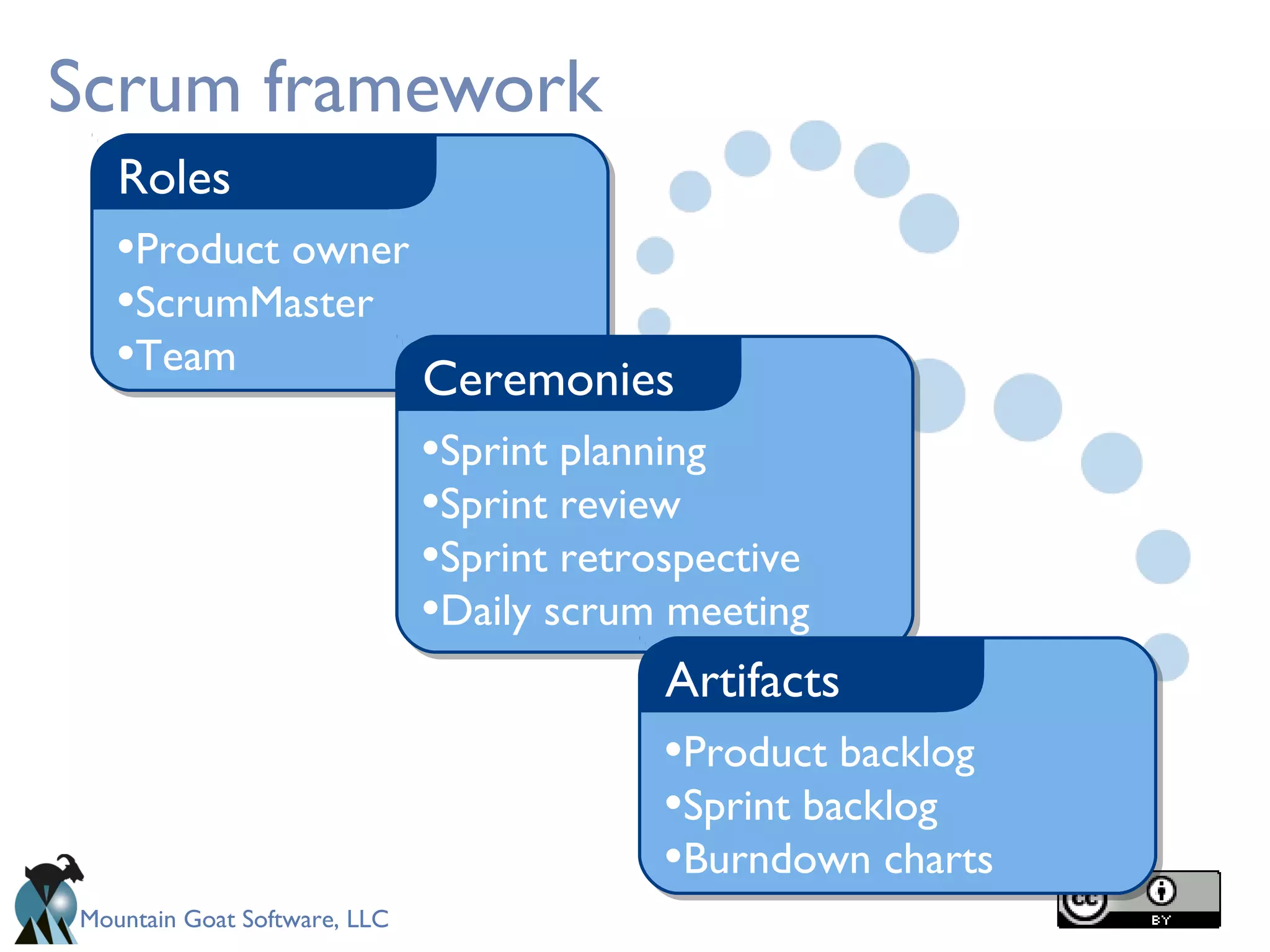 Scrum framework

Roles

•Product owner
•ScrumMaster
•Team

Ceremonies

•Sprint planning
•Sprint review
•Sprint retrospective
•Daily scrum meeting

Artifacts

•Product backlog
•Sprint backlog
•Burndown charts

Mountain Goat Software, LLC

cc BY